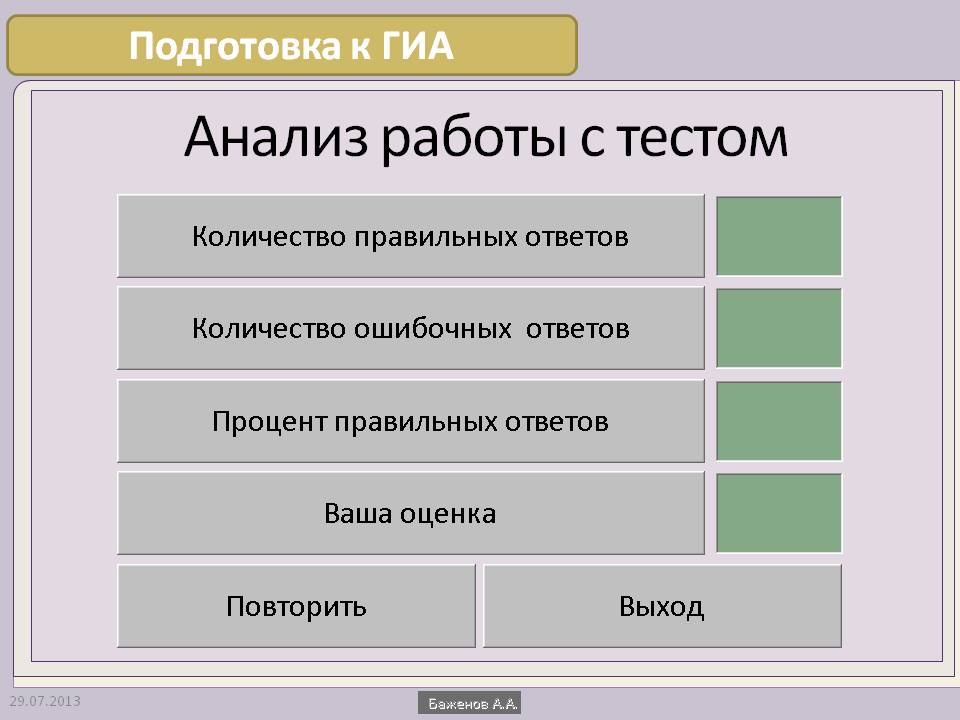 Подготовка к ГИА

Анализ работы с тестом

Количество правильных ответов

Количество ошибочных ответов

Процент правильных ответов

Ваша оценка

Повторить

Выход

29.07.2013

Баженов А.А.